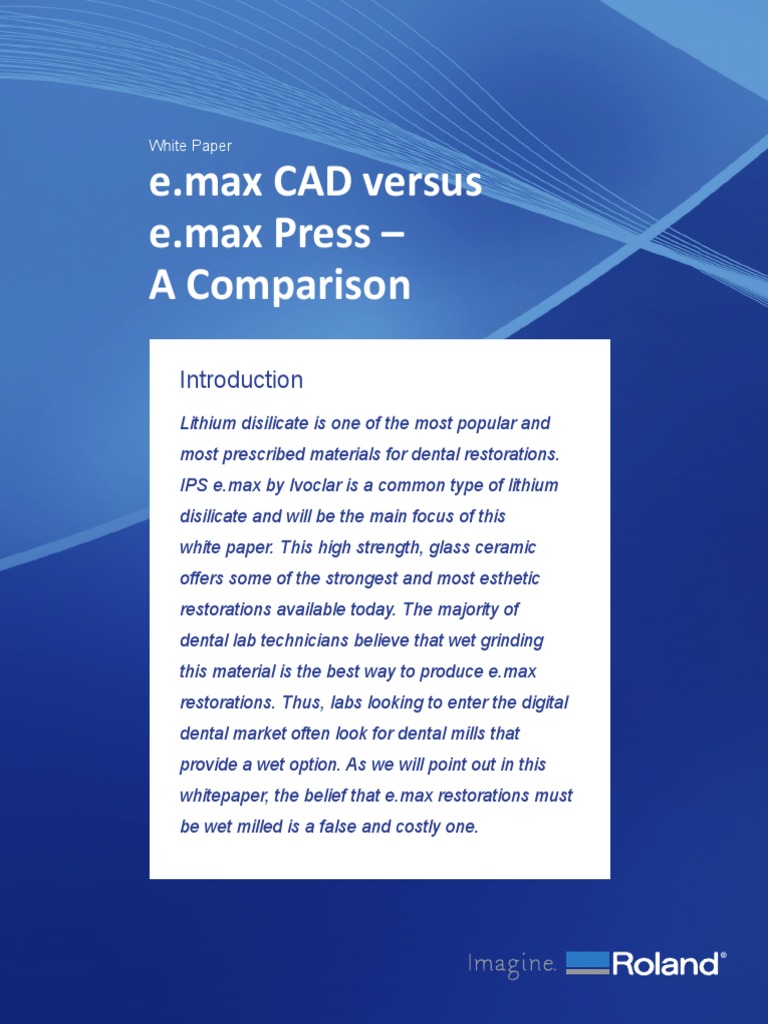 White Paper

e.max CAD versus e.max Press – A Comparison

Introduction

Lithium disilicate is one of the most popular and most prescribed materials for dental restorations. IPS e.max by Ivoclar is a common type of lithium disilicate and will be the main focus of this white paper. This high strength, glass ceramic offers some of the strongest and most esthetic restorations available today. The majority of dental lab technicians believe that wet grinding this material is the best way to produce e.max restorations. Thus, labs looking to enter the digital dental market often look for dental mills that provide a wet option. As we will point out in this whitepaper, the belief that e.max restorations must be wet milled is a false and costly one.

Imagine. Roland®